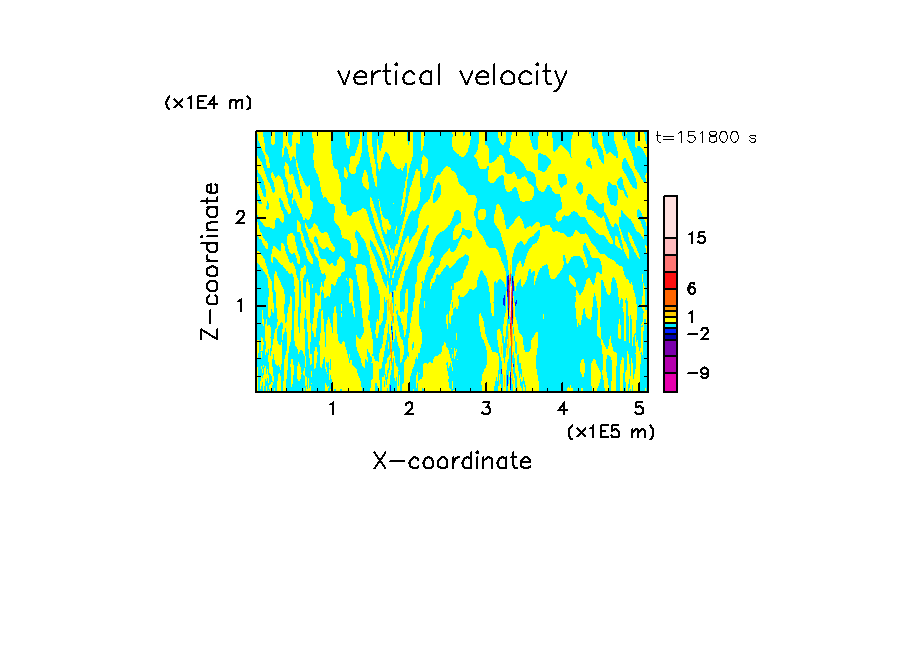 vertical velocity

(x1E4 m)

t=151800 s

Z-coordinate

2

1

15

6

1

−2

−9

1 2 3 4 5

(x1E5 m)

X-coordinate